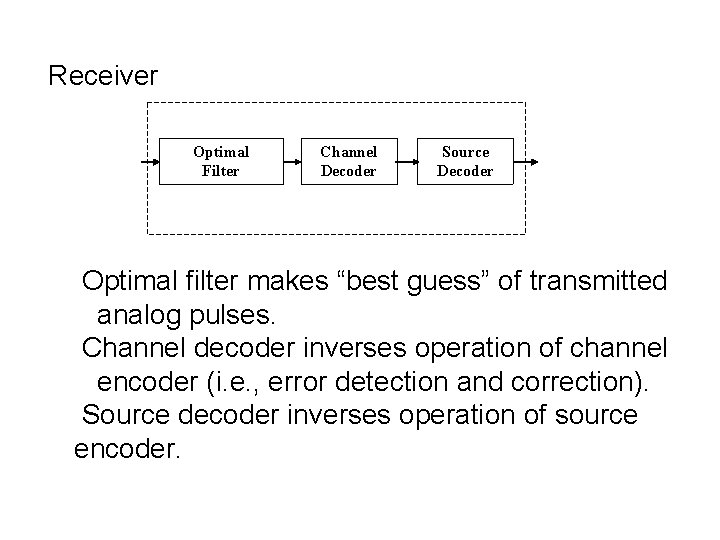 Receiver

Optimal Filter

Channel Decoder

Source Decoder

Optimal filter makes “best guess” of transmitted analog pulses.

Channel decoder inverses operation of channel encoder (i.e., error detection and correction).

Source decoder inverses operation of source encoder.